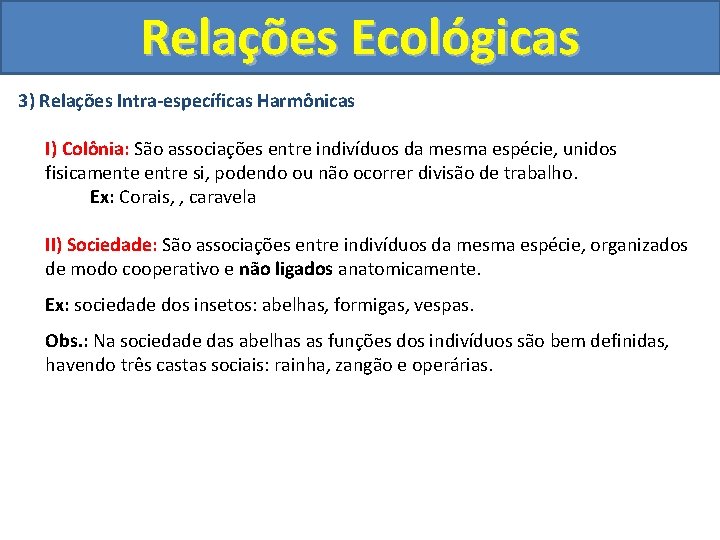 Relações Ecológicas

3) Relações Intra-específicas Harmônicas

I) Colônia: São associações entre indivíduos da mesma espécie, unidos fisicamente entre si, podendo ou não ocorrer divisão de trabalho.
Ex: Corais, , caravela

II) Sociedade: São associações entre indivíduos da mesma espécie, organizados de modo cooperativo e não ligados anatomicamente.

Ex: sociedade dos insetos: abelhas, formigas, vespas.

Obs.: Na sociedade das abelhas as funções dos indivíduos são bem definidas, havendo três castas sociais: rainha, zangão e operárias.